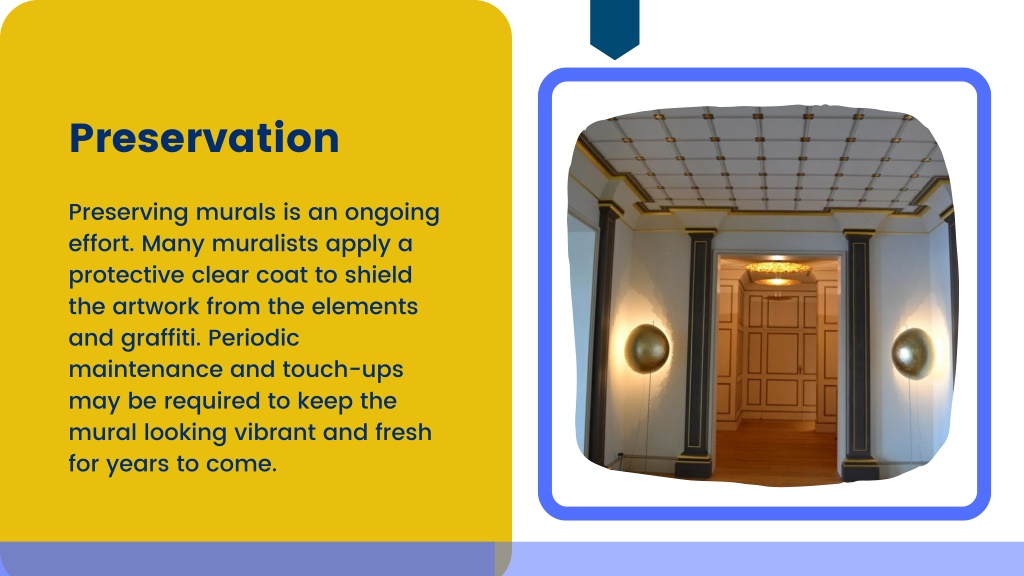 Preservation

Preserving murals is an ongoing effort. Many muralists apply a protective clear coat to shield the artwork from the elements and graffiti. Periodic maintenance and touch-ups may be required to keep the mural looking vibrant and fresh for years to come.